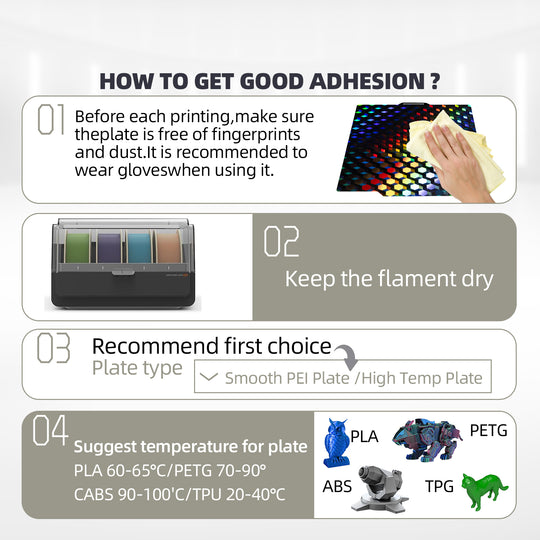 HOW TO GET GOOD ADHESION ?

01 Before each printing,make sure theplate is free of fingerprints and dust.It is recommended to wear gloveswhen using it.

02 Keep the flament dry

03 Recommend first choice
Plate type
Smooth PEI Plate /High Temp Plate

04 Suggest temperature for plate
PLA 60-65°C/PETG 70-90°
CABS 90-100'C/TPU 20-40°C

PLA
PETG
ABS
TPG